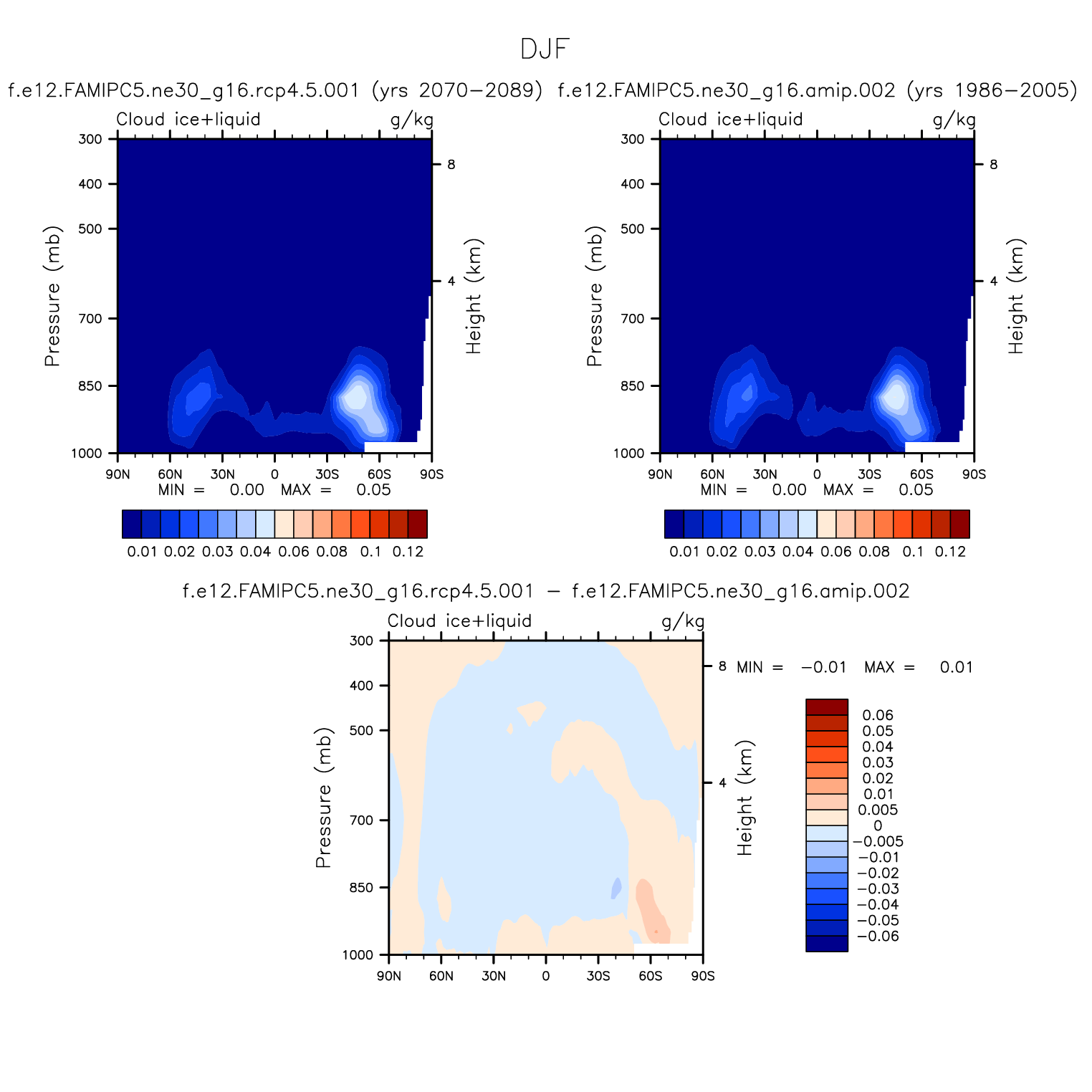 DJF

f.e12.FAMIPC5.ne30_g16.rcp4.5.001 (yrs 2070−2089)

Cloud ice+liquid g/kg

300
400
500
700
850
1000

Pressure (mb)

8
4

Height (km)

90N 60N 30N 0 30S 60S 90S

MIN = 0.00 MAX = 0.05

0.01 0.02 0.03 0.04 0.06 0.08 0.1 0.12

f.e12.FAMIPC5.ne30_g16.amip.002 (yrs 1986−2005)

Cloud ice+liquid g/kg

300
400
500
700
850
1000

Pressure (mb)

8
4

Height (km)

90N 60N 30N 0 30S 60S 90S

MIN = 0.00 MAX = 0.05

0.01 0.02 0.03 0.04 0.06 0.08 0.1 0.12

f.e12.FAMIPC5.ne30_g16.rcp4.5.001 − f.e12.FAMIPC5.ne30_g16.amip.002

Cloud ice+liquid g/kg

300
400
500
700
850
1000

Pressure (mb)

8
4

Height (km)

90N 60N 30N 0 30S 60S 90S

MIN = −0.01 MAX = 0.01

0.06
0.05
0.04
0.03
0.02
0.01
0.005
0
−0.005
−0.01
−0.02
−0.03
−0.04
−0.05
−0.06